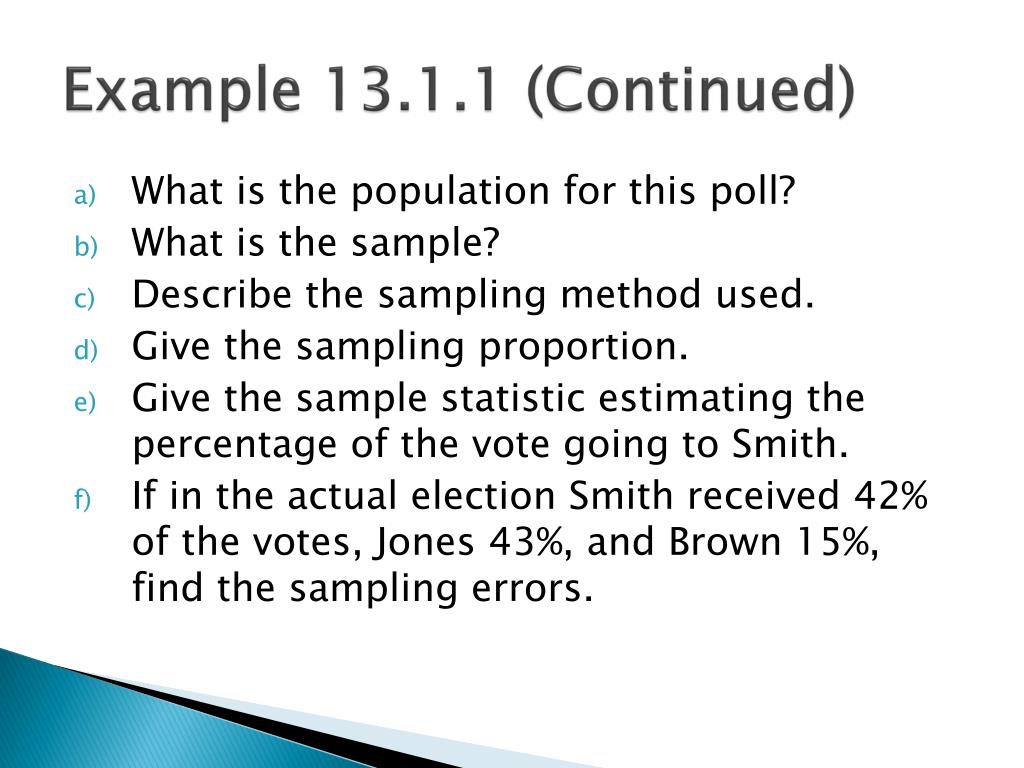 Example 13.1.1 (Continued)

a) What is the population for this poll?
b) What is the sample?
c) Describe the sampling method used.
d) Give the sampling proportion.
e) Give the sample statistic estimating the percentage of the vote going to Smith.
f) If in the actual election Smith received 42% of the votes, Jones 43%, and Brown 15%, find the sampling errors.